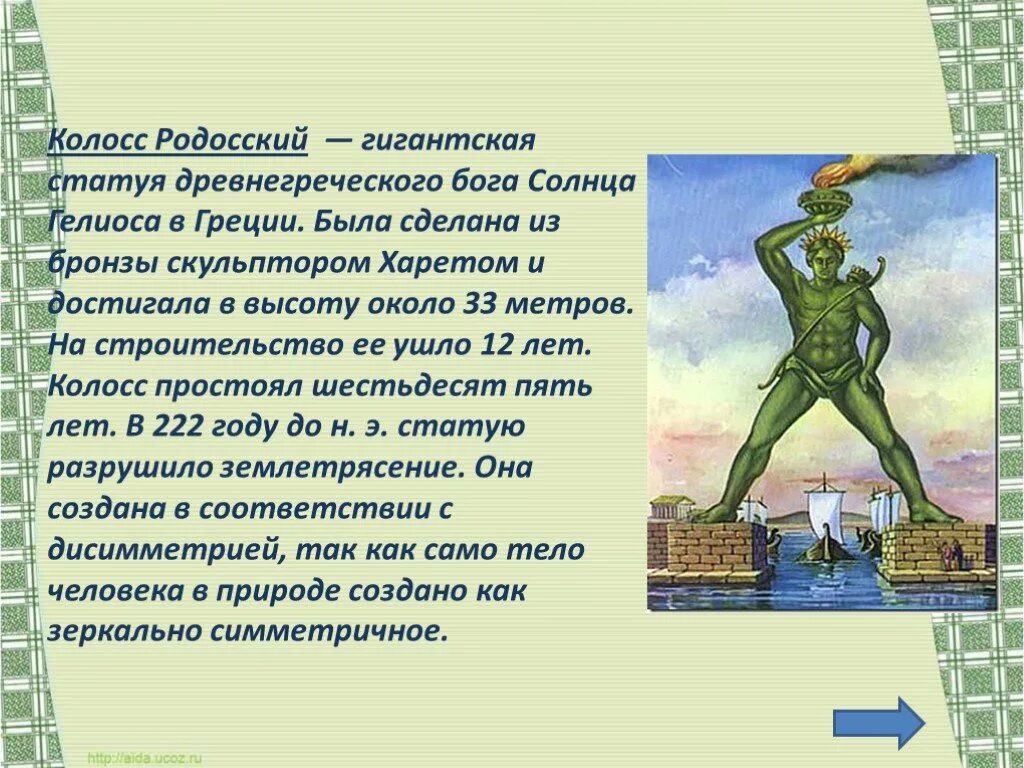 Колосс Родосский — гигантская статуя древнегреческого бога Солнца Гелиоса в Греции. Была сделана из бронзы скульптором Харетом и достигала в высоту около 33 метров. На строительство ее ушло 12 лет. Колосс простоял шестьдесят пять лет. В 222 году до н. э. статую разрушило землетрясение. Она создана в соответствии с дисимметрией, так как само тело человека в природе создано как зеркально симметричное.

http://aida.ucoz.ru